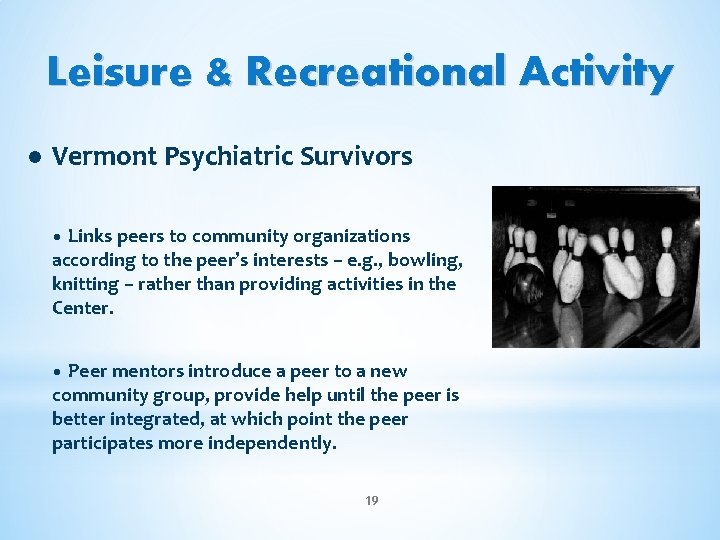 Leisure & Recreational Activity

• Vermont Psychiatric Survivors

• Links peers to community organizations according to the peer's interests – e.g., bowling, knitting – rather than providing activities in the Center.

• Peer mentors introduce a peer to a new community group, provide help until the peer is better integrated, at which point the peer participates more independently.

19